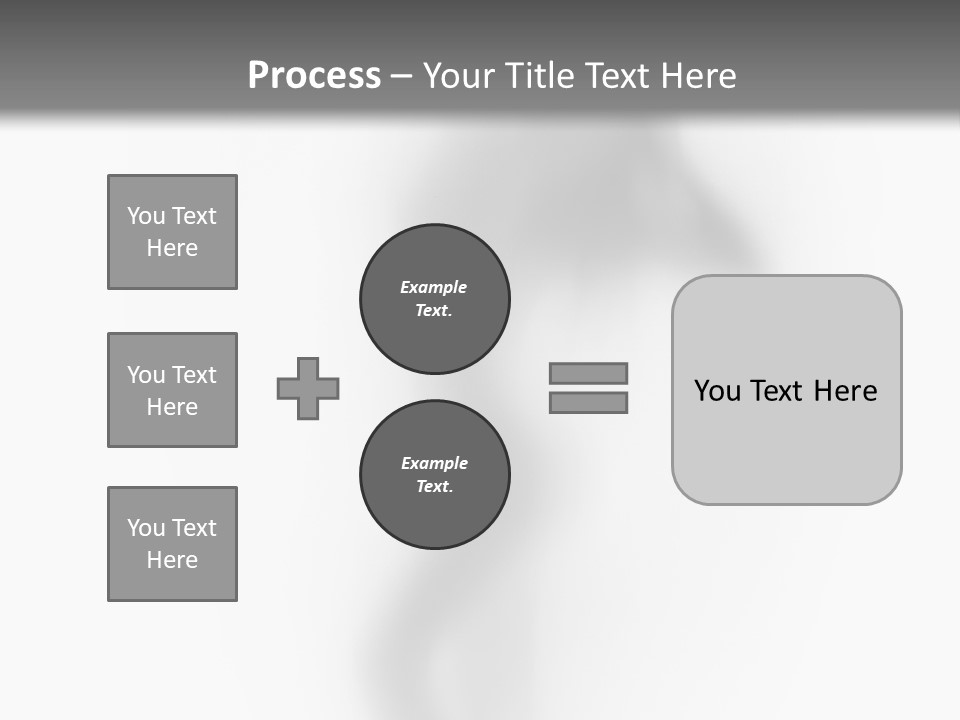 Process – Your Title Text Here

You Text Here

You Text Here

You Text Here

Example Text.

Example Text.

You Text Here